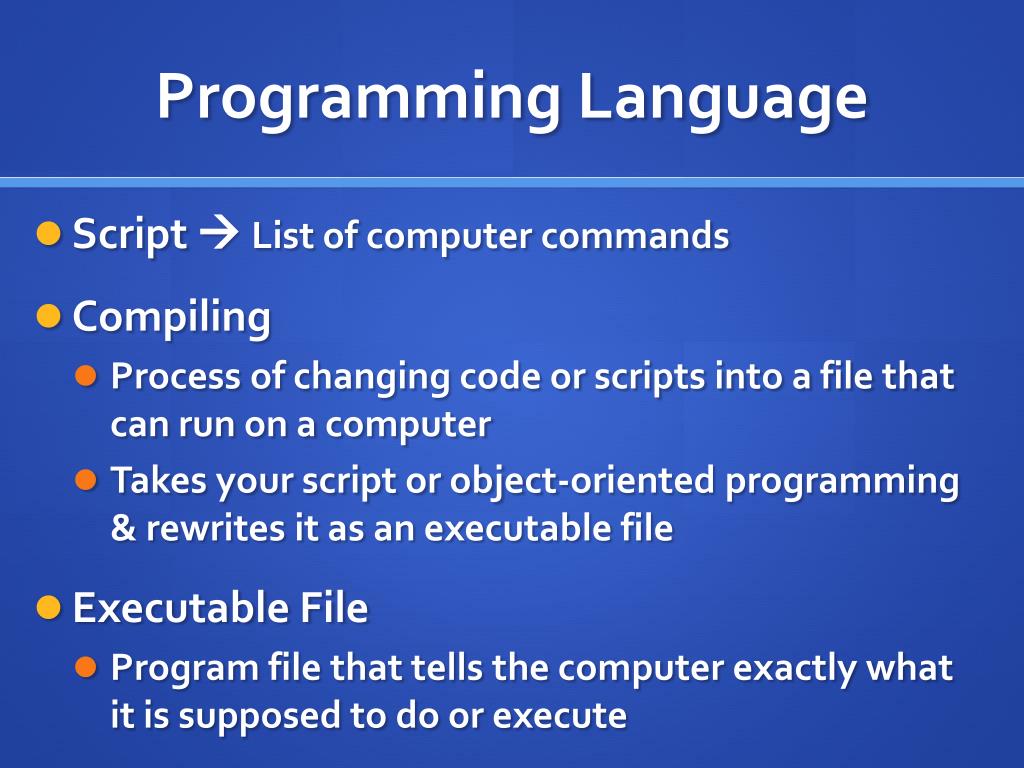 Programming Language

Script → List of computer commands

Compiling

Process of changing code or scripts into a file that can run on a computer

Takes your script or object-oriented programming & rewrites it as an executable file

Executable File

Program file that tells the computer exactly what it is supposed to do or execute